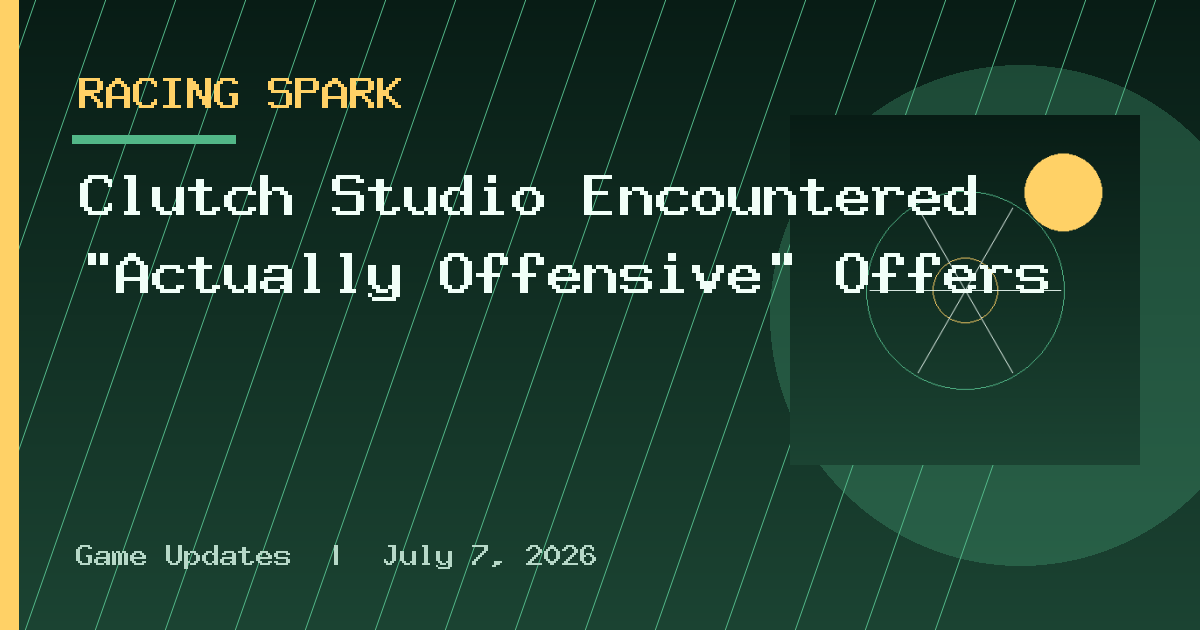 RACING SPARK

Clutch Studio Encountered "Actually Offensive" Offers

Game Updates | July 7, 2026